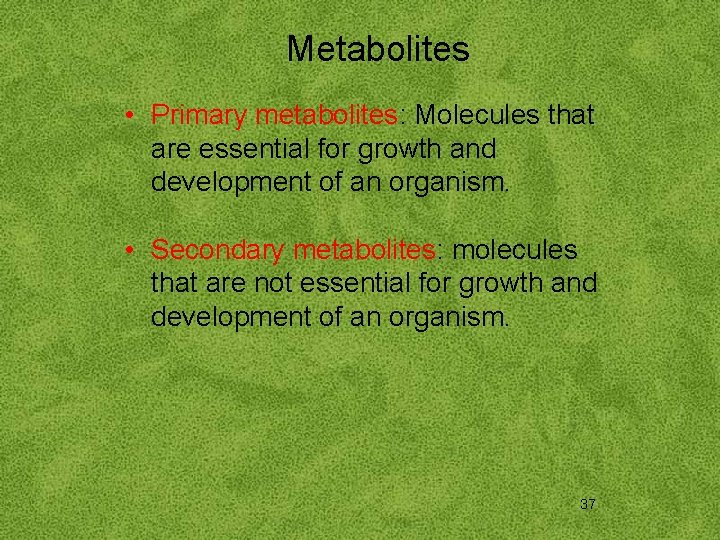 Metabolites

• Primary metabolites: Molecules that are essential for growth and development of an organism.

• Secondary metabolites: molecules that are not essential for growth and development of an organism.

37